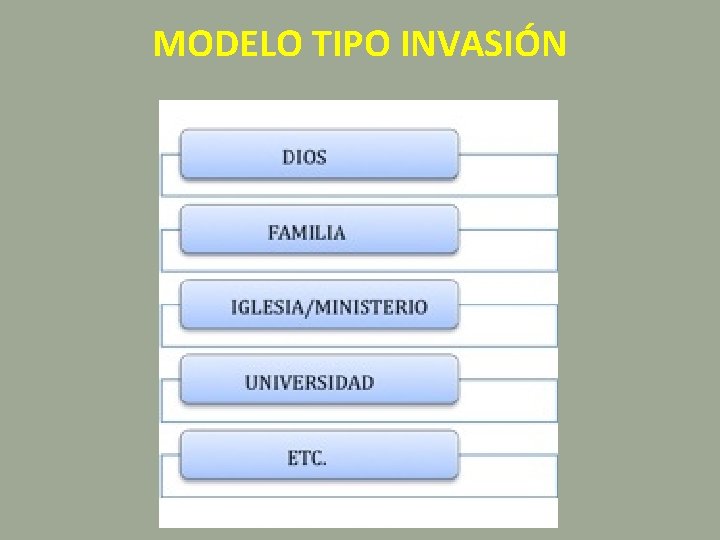 MODELO TIPO INVASIÓN

DIOS

FAMILIA

IGLESIA/MINISTERIO

UNIVERSIDAD

ETC.